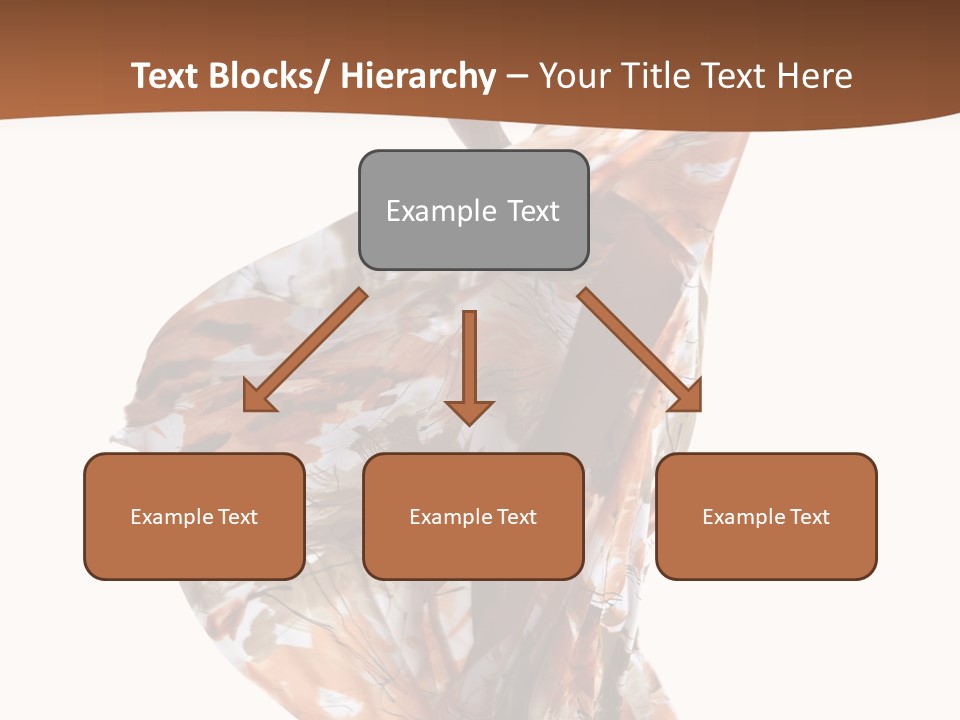 Text Blocks/ Hierarchy – Your Title Text Here

Example Text

Example Text

Example Text

Example Text